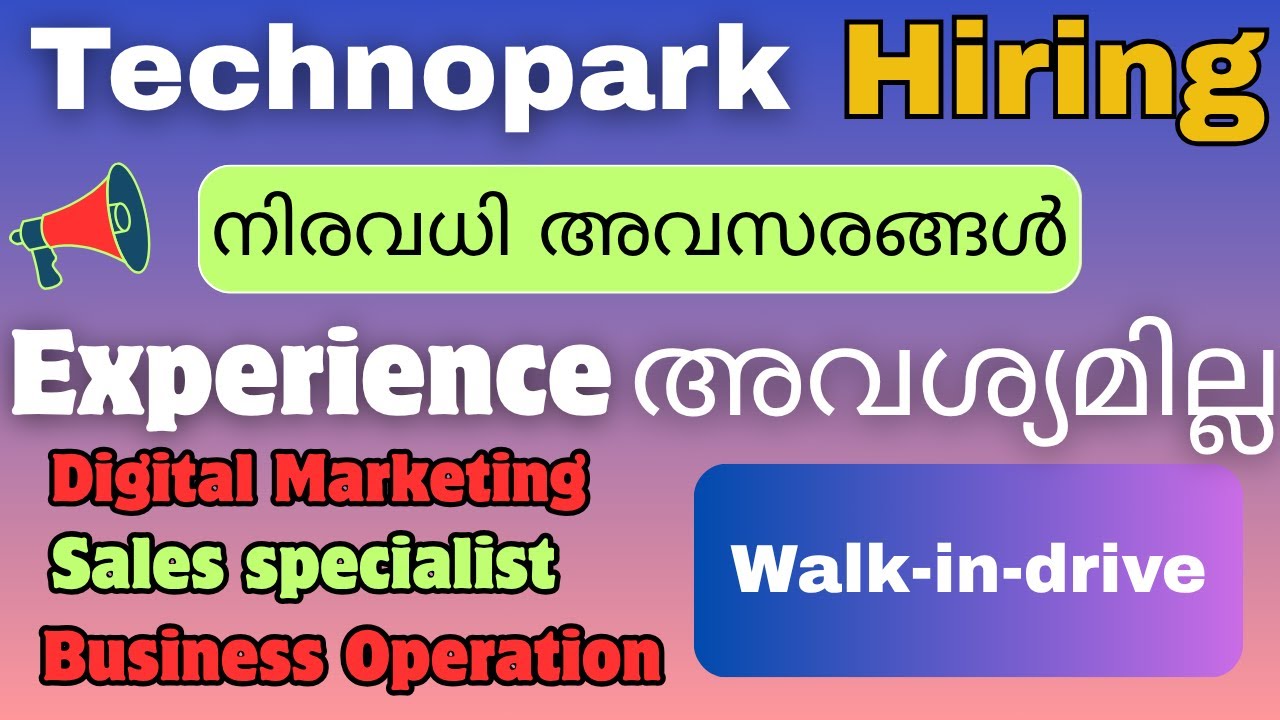 Technopark Hiring

നിരവധി അവസരങ്ങൾ

Experience അവശ്യമില്ല

Digital Marketing
Sales specialist
Business Operation

Walk-in-drive